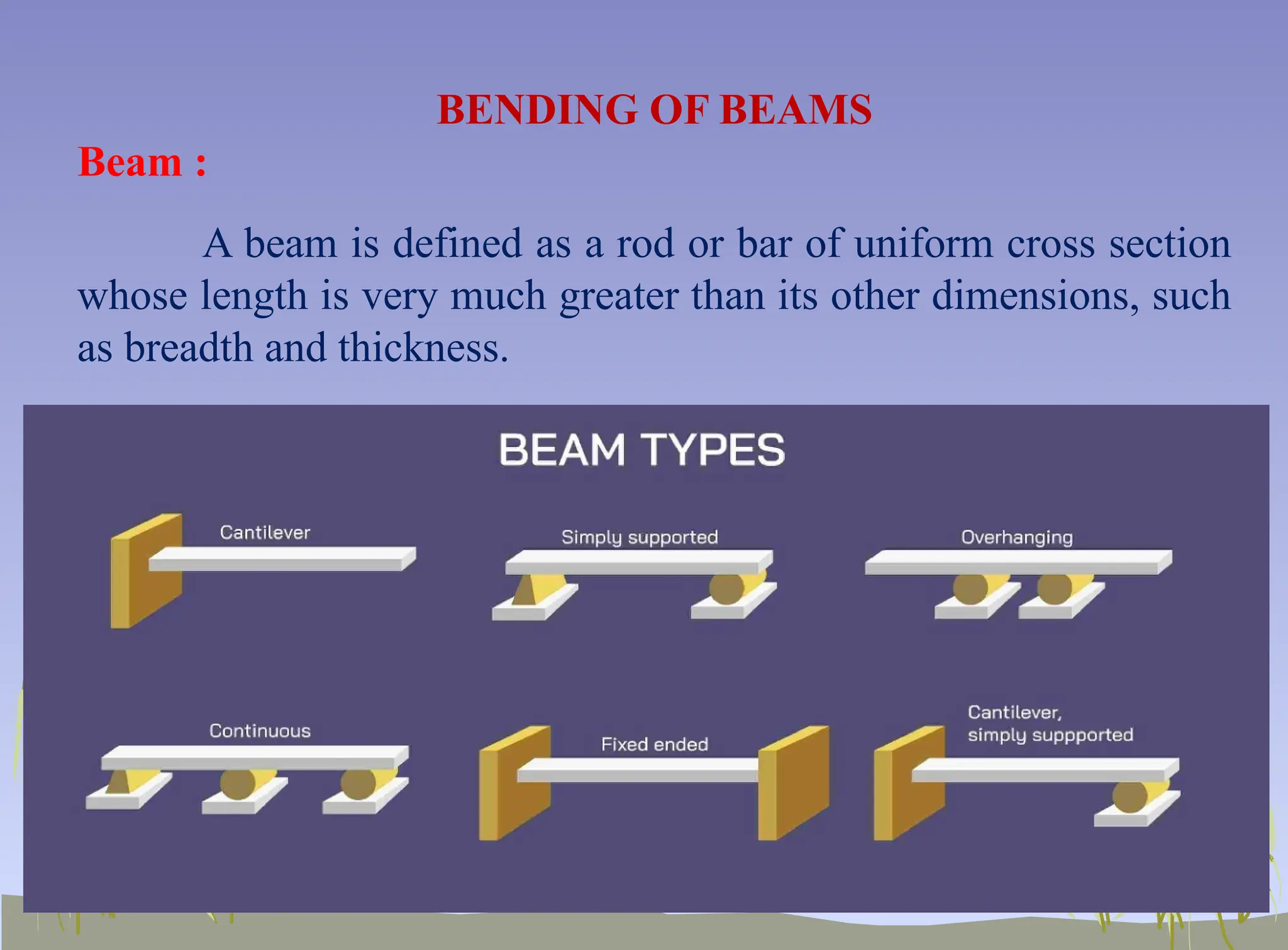 BENDING OF BEAMS

Beam :

A beam is defined as a rod or bar of uniform cross section whose length is very much greater than its other dimensions, such as breadth and thickness.

BEAM TYPES

Cantilever

Simply supported

Overhanging

Continuous

Fixed ended

Cantilever, simply suppported